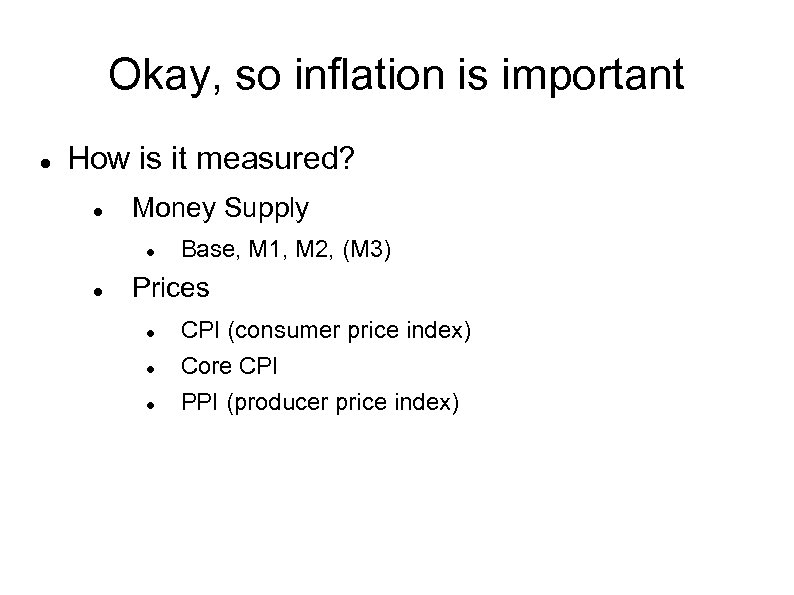 Okay, so inflation is important

- How is it measured?
  - Money Supply
    - Base, M1, M2, (M3)
  - Prices
    - CPI (consumer price index)
    - Core CPI
    - PPI (producer price index)